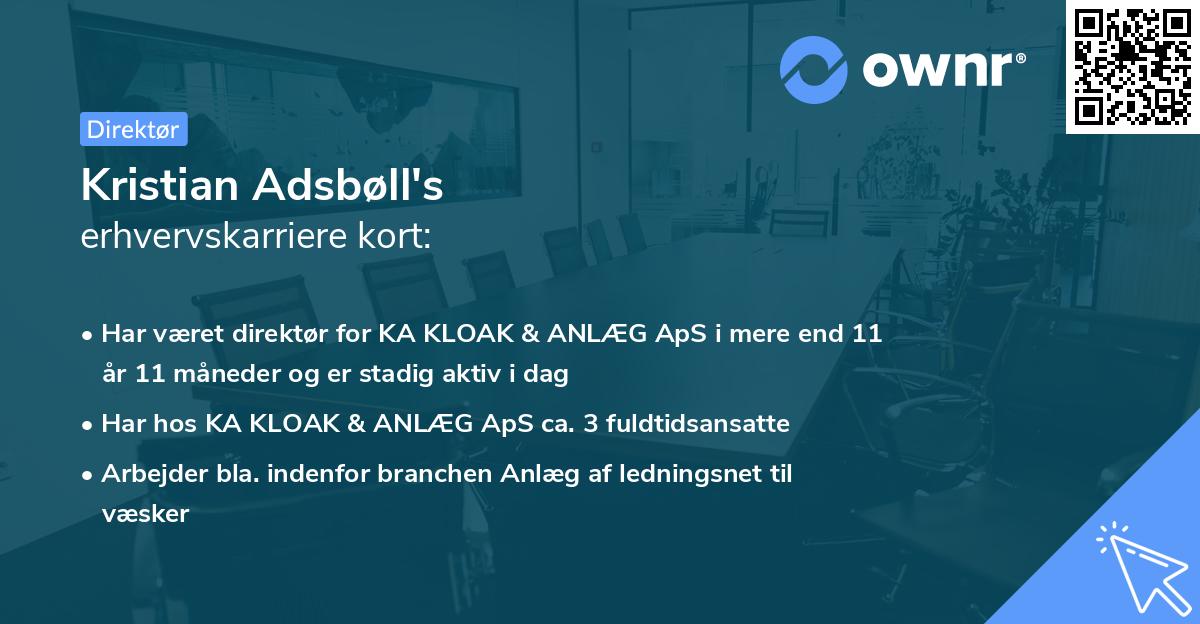 ownr®

Direktør

Kristian Adsbøll's
erhvervskarriere kort:

• Har været direktør for KA KLOAK & ANLÆG ApS i mere end 11 år 11 måneder og er stadig aktiv i dag

• Har hos KA KLOAK & ANLÆG ApS ca. 3 fuldtidsansatte

• Arbejder bla. indenfor branchen Anlæg af ledningsnet til væsker